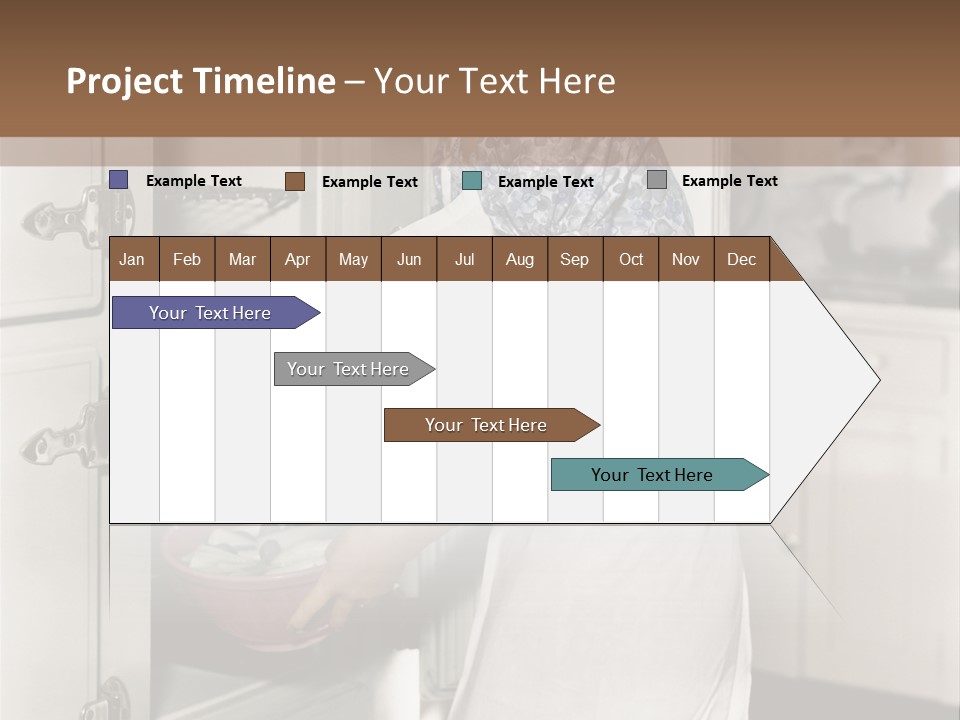 Project Timeline – Your Text Here

Example Text
Example Text
Example Text
Example Text

| Jan | Feb | Mar | Apr | May | Jun | Jul | Aug | Sep | Oct | Nov | Dec |
|---|---|---|---|---|---|---|---|---|---|---|---|

Your Text Here
Your Text Here
Your Text Here
Your Text Here